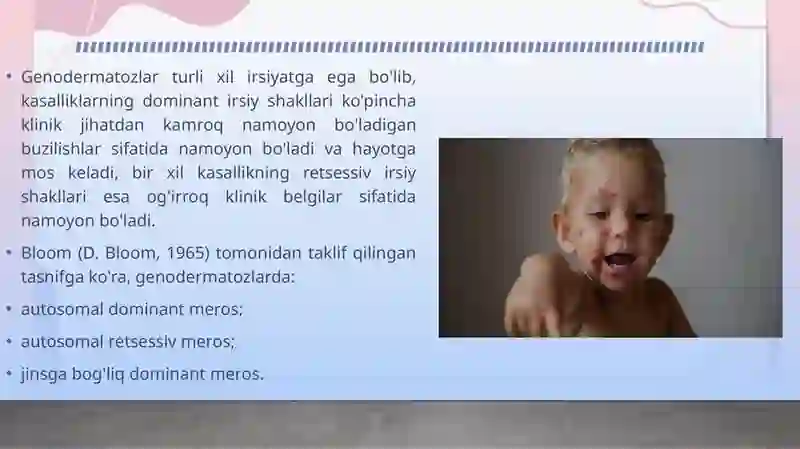 • Genodermatozlar turli xil irsiyatga ega bo'lib, kasalliklarning dominant irsiy shakllari ko'pincha klinik jihatdan kamroq namoyon bo'ladigan buzilishlar sifatida namoyon bo'ladi va hayotga mos keladi, bir xil kasallikning retsessiv irsiy shakllari esa og'irroq klinik belgilar sifatida namoyon bo'ladi.

• Bloom (D. Bloom, 1965) tomonidan taklif qilingan tasnifga ko'ra, genodermatozlarda:

• autosomal dominant meros;

• autosomal retsessiv meros;

• jinsga bog'liq dominant meros.